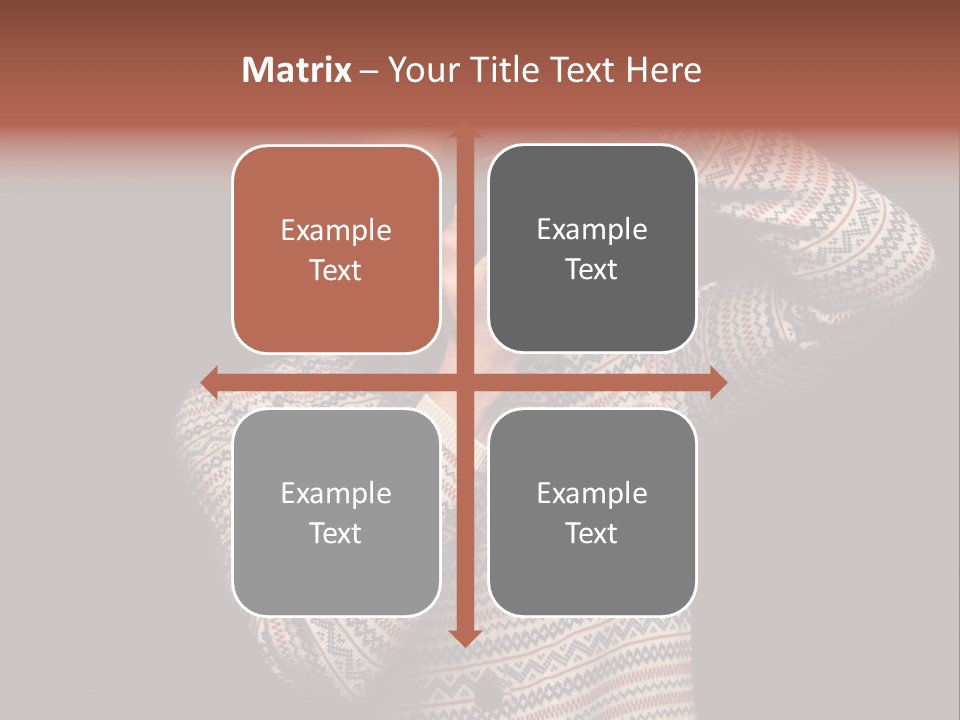 Matrix – Your Title Text Here

Example Text

Example Text

Example Text

Example Text